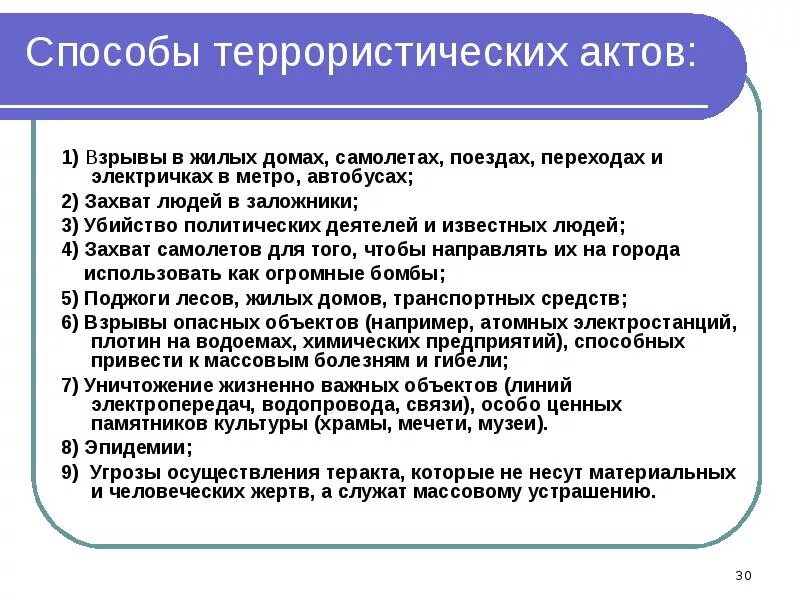 Способы террористических актов:

1) Взрывы в жилых домах, самолетах, поездах, переходах и электричках в метро, автобусах;

2) Захват людей в заложники;

3) Убийство политических деятелей и известных людей;

4) Захват самолетов для того, чтобы направлять их на города использовать как огромные бомбы;

5) Поджоги лесов, жилых домов, транспортных средств;

6) Взрывы опасных объектов (например, атомных электростанций, плотин на водоемах, химических предприятий), способных привести к массовым болезням и гибели;

7) Уничтожение жизненно важных объектов (линий электропередач, водопровода, связи), особо ценных памятников культуры (храмы, мечети, музеи).

8) Эпидемии;

9) Угрозы осуществления теракта, которые не несут материальных и человеческих жертв, а служат массовому устрашению.

30